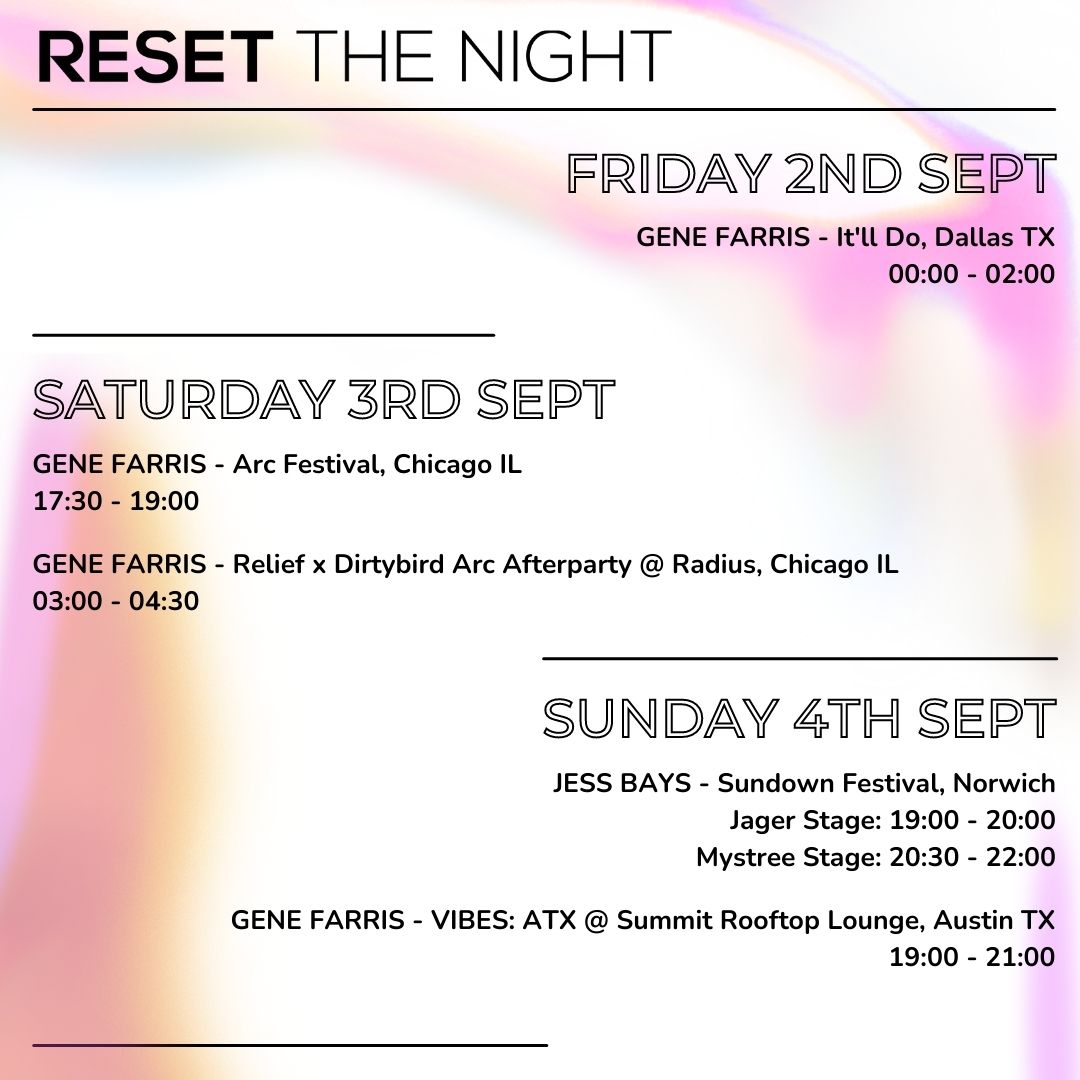 RESET THE NIGHT

FRIDAY 2ND SEPT

GENE FARRIS - It'll Do, Dallas TX
00:00 - 02:00

SATURDAY 3RD SEPT

GENE FARRIS - Arc Festival, Chicago IL
17:30 - 19:00

GENE FARRIS - Relief x Dirtybird Arc Afterparty @ Radius, Chicago IL
03:00 - 04:30

SUNDAY 4TH SEPT

JESS BAYS - Sundown Festival, Norwich
Jager Stage: 19:00 - 20:00
Mystree Stage: 20:30 - 22:00

GENE FARRIS - VIBES: ATX @ Summit Rooftop Lounge, Austin TX
19:00 - 21:00